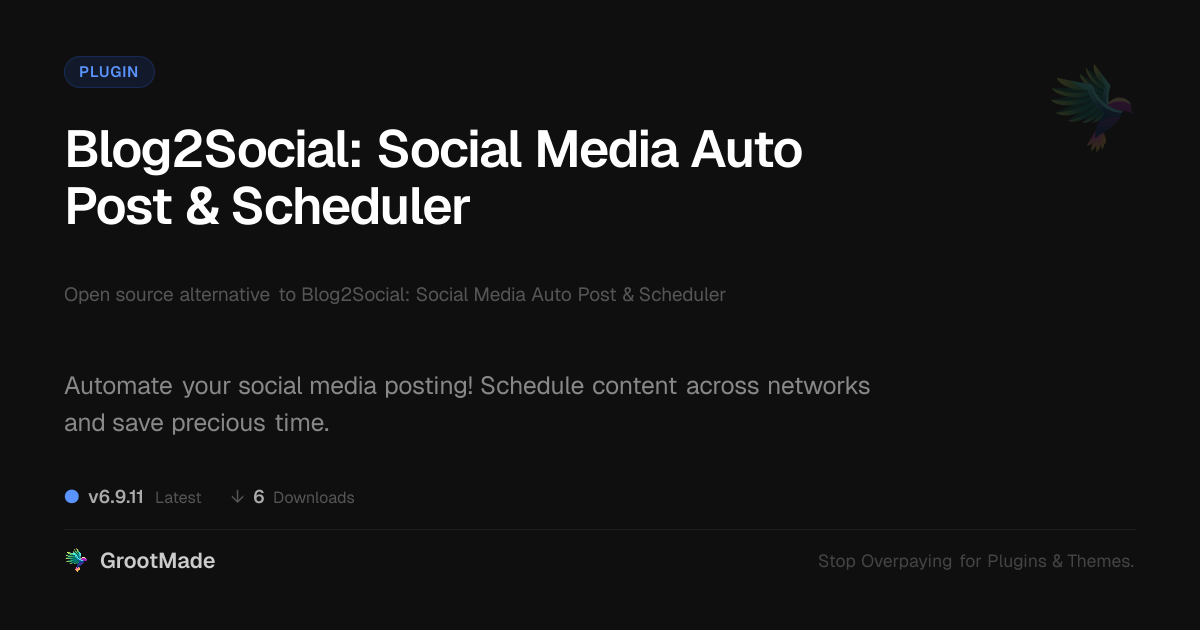 PLUGIN

Blog2Social: Social Media Auto Post & Scheduler

Open source alternative to Blog2Social: Social Media Auto Post & Scheduler

Automate your social media posting! Schedule content across networks and save precious time.

v6.9.11 Latest ↓ 6 Downloads

GrootMade

Stop Overpaying for Plugins & Themes.